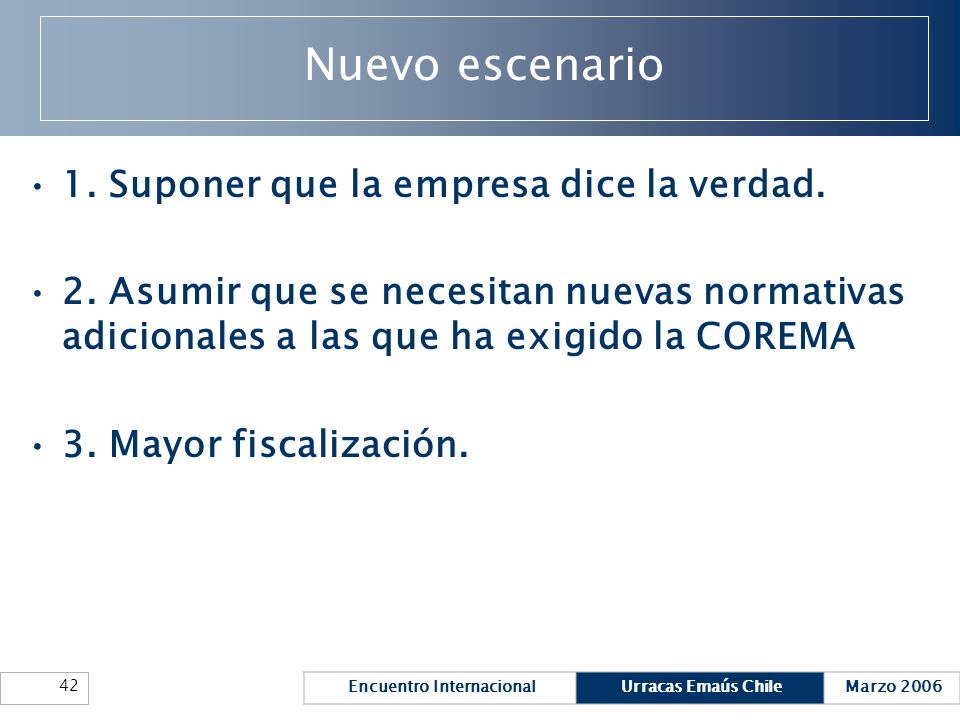 Nuevo escenario

• 1. Suponer que la empresa dice la verdad.

• 2. Asumir que se necesitan nuevas normativas adicionales a las que ha exigido la COREMA

• 3. Mayor fiscalización.

42

Encuentro Internacional

Urracas Emaús Chile

Marzo 2006